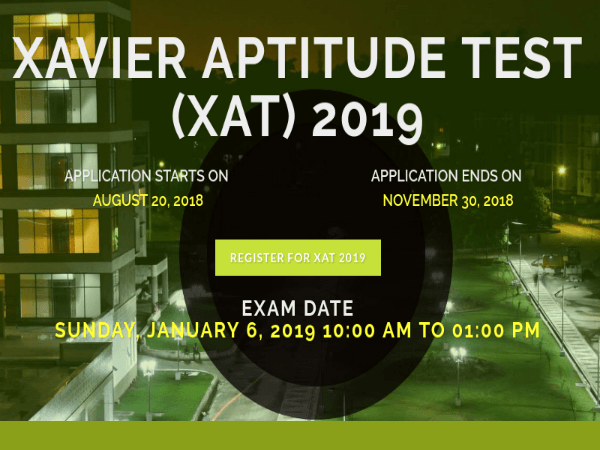 XAVIER APTITUDE TEST (XAT) 2019

APPLICATION STARTS ON
AUGUST 20, 2018

APPLICATION ENDS ON
NOVEMBER 30, 2018

REGISTER FOR XAT 2019

EXAM DATE
SUNDAY, JANUARY 6, 2019 10:00 AM TO 01:00 PM